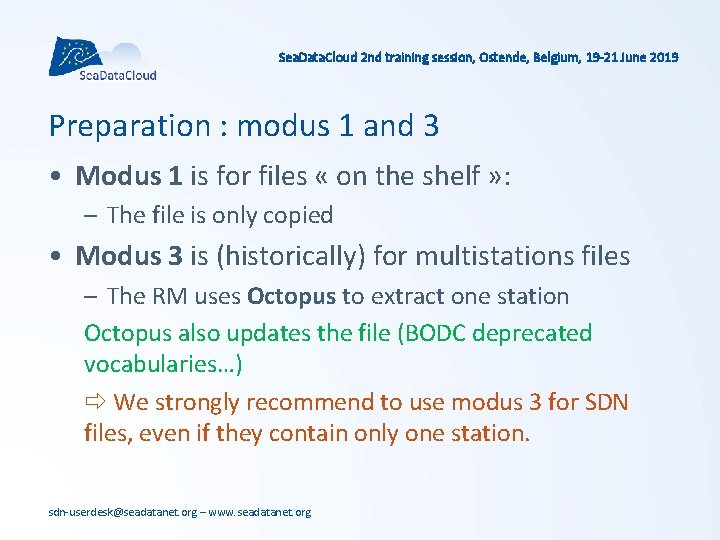 SeaDataCloud

SeaDataCloud 2nd training session, Ostende, Belgium, 19-21 June 2019

Preparation : modus 1 and 3

• Modus 1 is for files « on the shelf »:

– The file is only copied

• Modus 3 is (historically) for multistations files

– The RM uses Octopus to extract one station

Octopus also updates the file (BODC deprecated vocabularies…)

⇨ We strongly recommend to use modus 3 for SDN files, even if they contain only one station.

sdn-userdesk@seadatanet.org – www.seadatanet.org